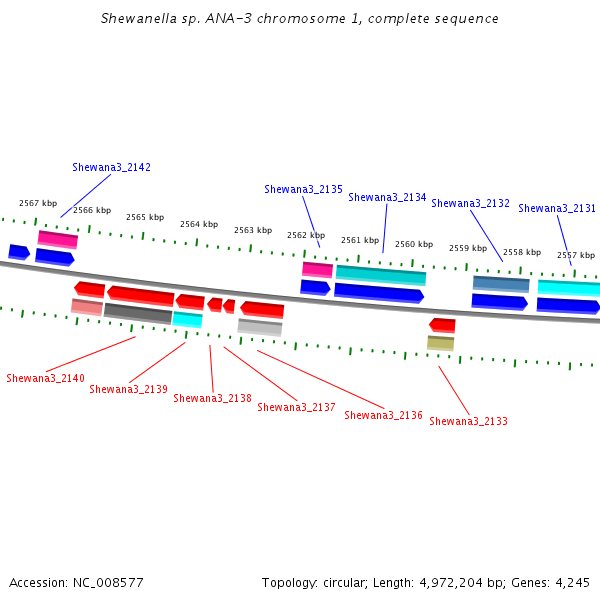 Shewanella sp. ANA-3 chromosome 1, complete sequence

Shewana3_2142

Shewana3_2135

Shewana3_2134

Shewana3_2132

Shewana3_2131

2567 kbp

2566 kbp

2565 kbp

2564 kbp

2563 kbp

2562 kbp

2561 kbp

2560 kbp

2559 kbp

2558 kbp

2557 kbp

Shewana3_2140

Shewana3_2139

Shewana3_2138

Shewana3_2137

Shewana3_2136

Shewana3_2133

Accession: NC_008577

Topology: circular; Length: 4,972,204 bp; Genes: 4,245